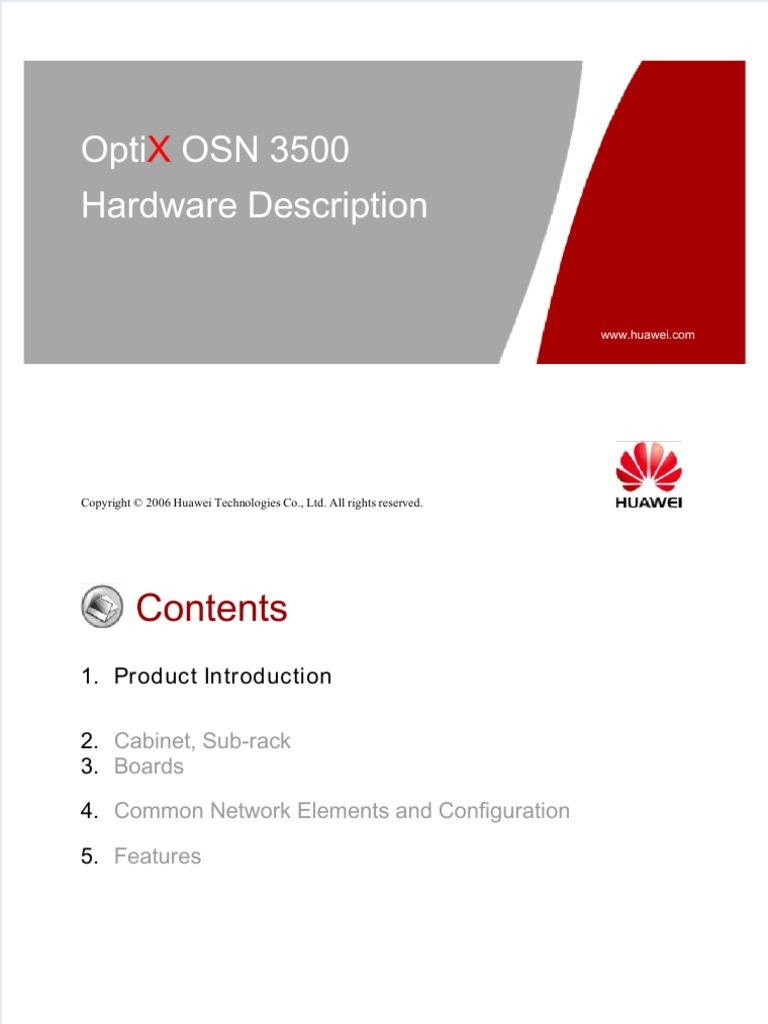 OptiX OSN 3500
Hardware Description

www.huawei.com

Copyright © 2006 Huawei Technologies Co., Ltd. All rights reserved.

HUAWEI

Contents

1. Product Introduction

2. Cabinet, Sub-rack
3. Boards

4. Common Network Elements and Configuration

5. Features